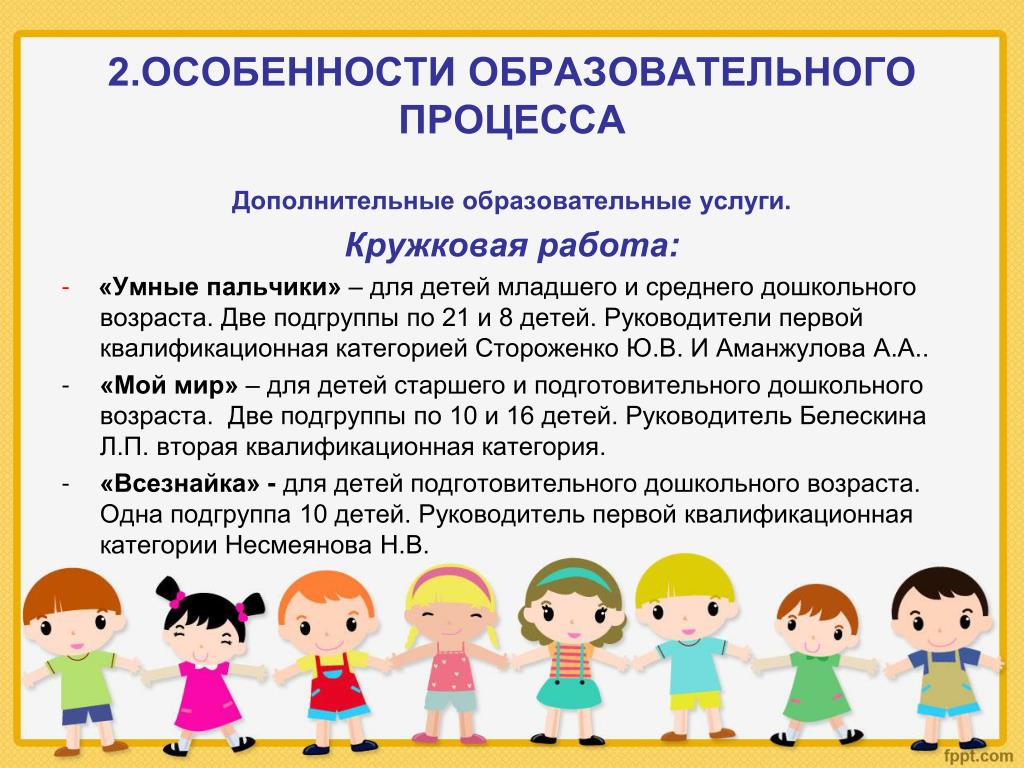 2.ОСОБЕННОСТИ ОБРАЗОВАТЕЛЬНОГО ПРОЦЕССА

Дополнительные образовательные услуги.

Кружковая работа:

- «Умные пальчики» – для детей младшего и среднего дошкольного возраста. Две подгруппы по 21 и 8 детей. Руководители первой квалификационная категорией Стороженко Ю.В. И Аманжулова А.А..
- «Мой мир» – для детей старшего и подготовительного дошкольного возраста. Две подгруппы по 10 и 16 детей. Руководитель Белескина Л.П. вторая квалификационная категория.
- «Всезнайка» - для детей подготовительного дошкольного возраста. Одна подгруппа 10 детей. Руководитель первой квалификационная категории Несмеянова Н.В.

fppt.com